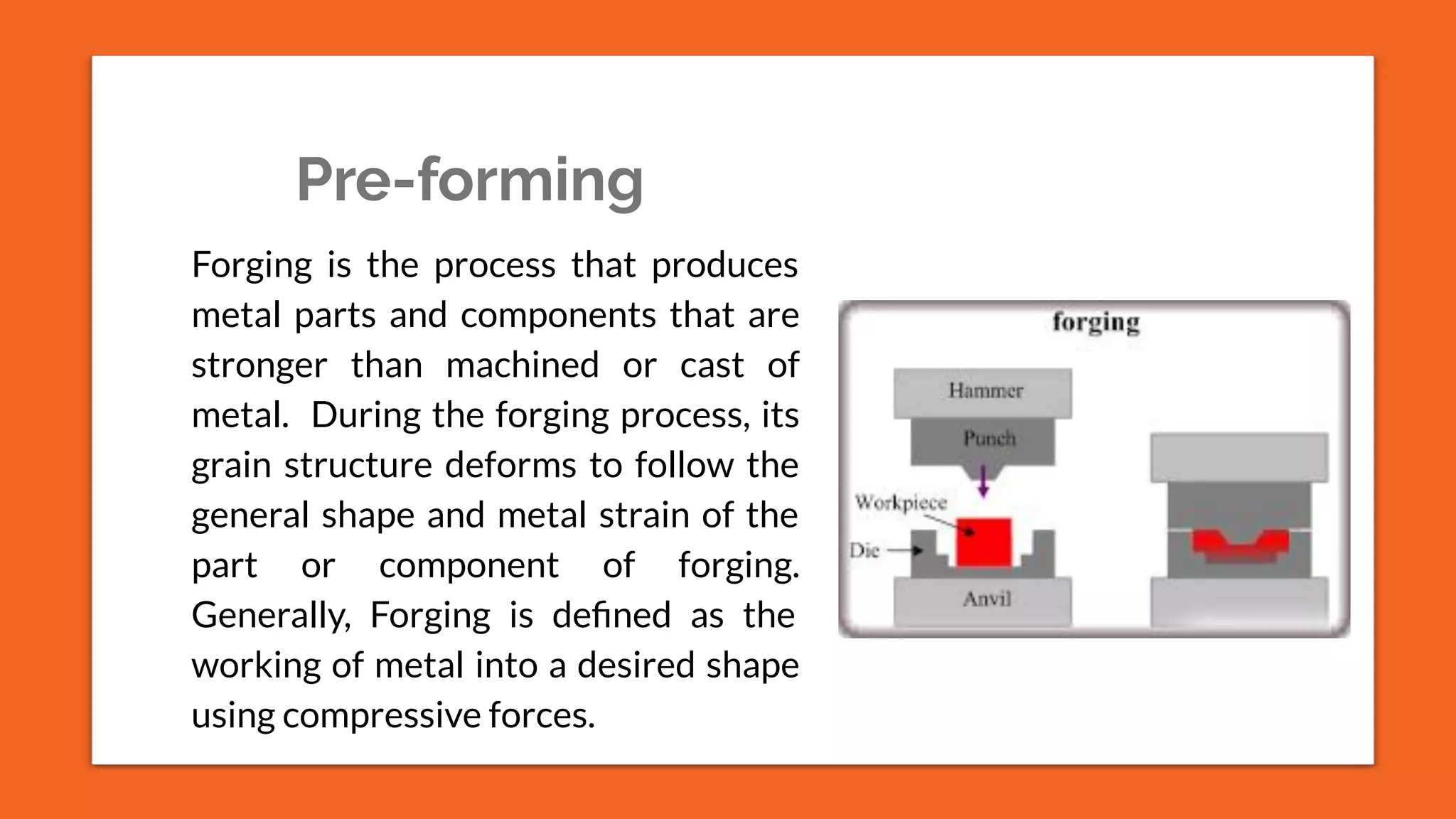 Pre-forming

Forging is the process that produces metal parts and components that are stronger than machined or cast of metal. During the forging process, its grain structure deforms to follow the general shape and metal strain of the part or component of forging. Generally, Forging is defined as the working of metal into a desired shape using compressive forces.

forging

Hammer

Punch

Workpiece

Die

Anvil